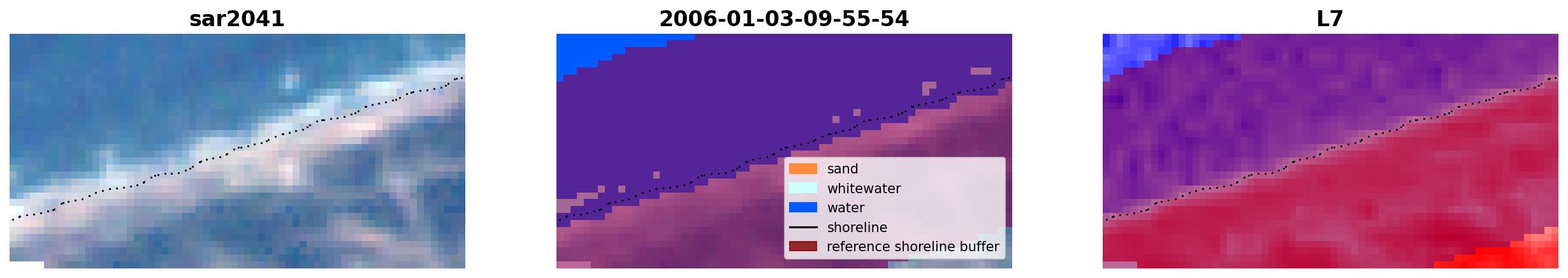 sar2041

2006-01-03-09-55-54

sand
whitewater
water
shoreline
reference shoreline buffer

L7